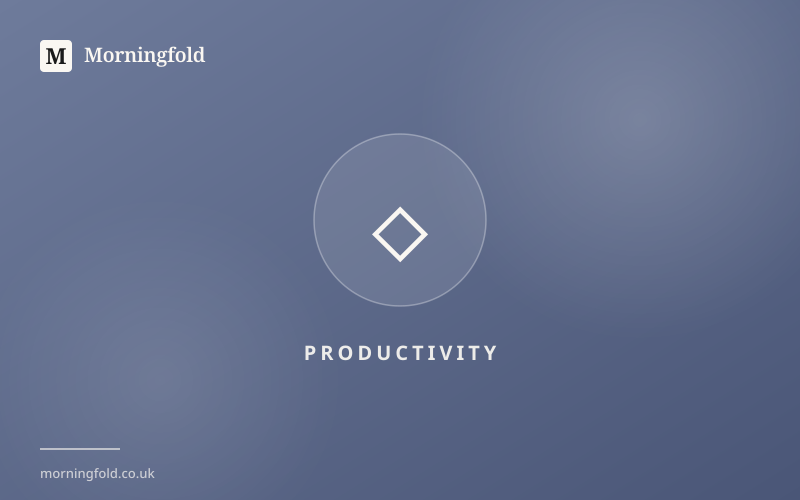 M Morningfold

PRODUCTIVITY

morningfold.co.uk